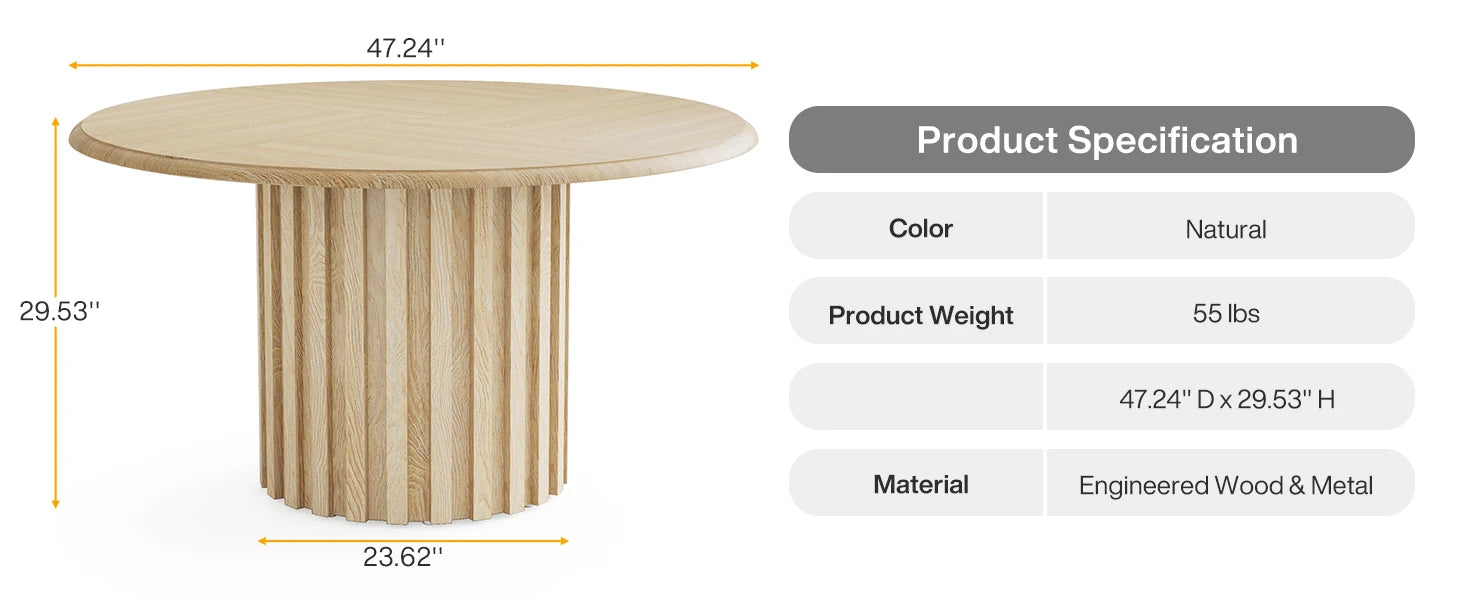 47.24''

29.53''

23.62''

Product Specification

| Color | Natural |
|---|---|
| Product Weight | 55 lbs |
| | 47.24'' D x 29.53'' H |
| Material | Engineered Wood & Metal |